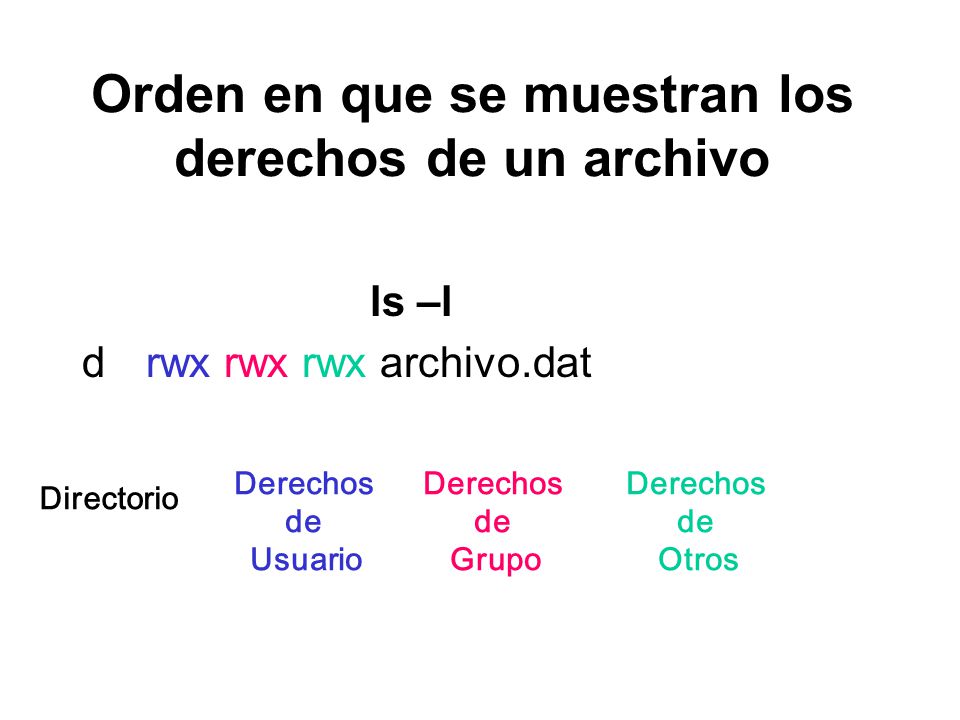 Orden en que se muestran los derechos de un archivo

ls –l

d rwx rwx rwx archivo.dat

Directorio

Derechos de Usuario

Derechos de Grupo

Derechos de Otros